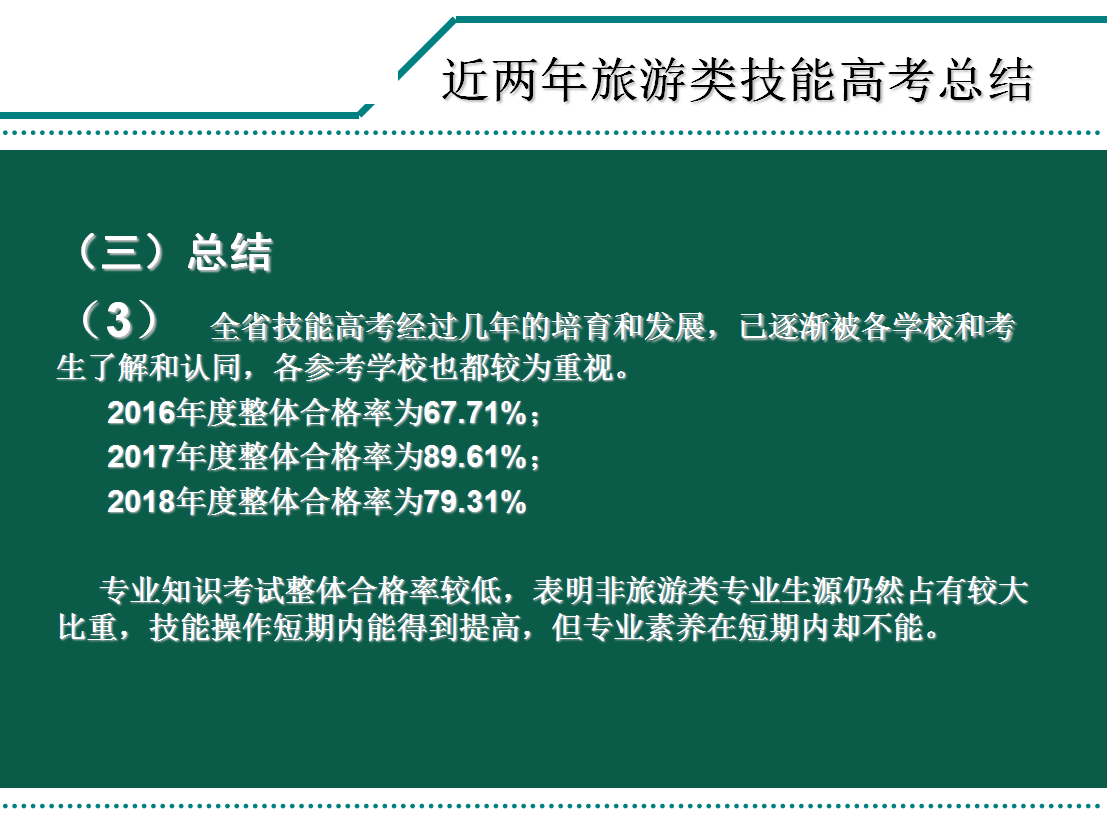 近两年旅游类技能高考总结

（三）总结

（3） 全省技能高考经过几年的培育和发展，已逐渐被各学校和考生了解和认同，各参考学校也都较为重视。

2016年度整体合格率为67.71%；

2017年度整体合格率为89.61%；

2018年度整体合格率为79.31%

专业知识考试整体合格率较低，表明非旅游类专业生源仍然占有较大比重，技能操作短期内能得到提高，但专业素养在短期内却不能。